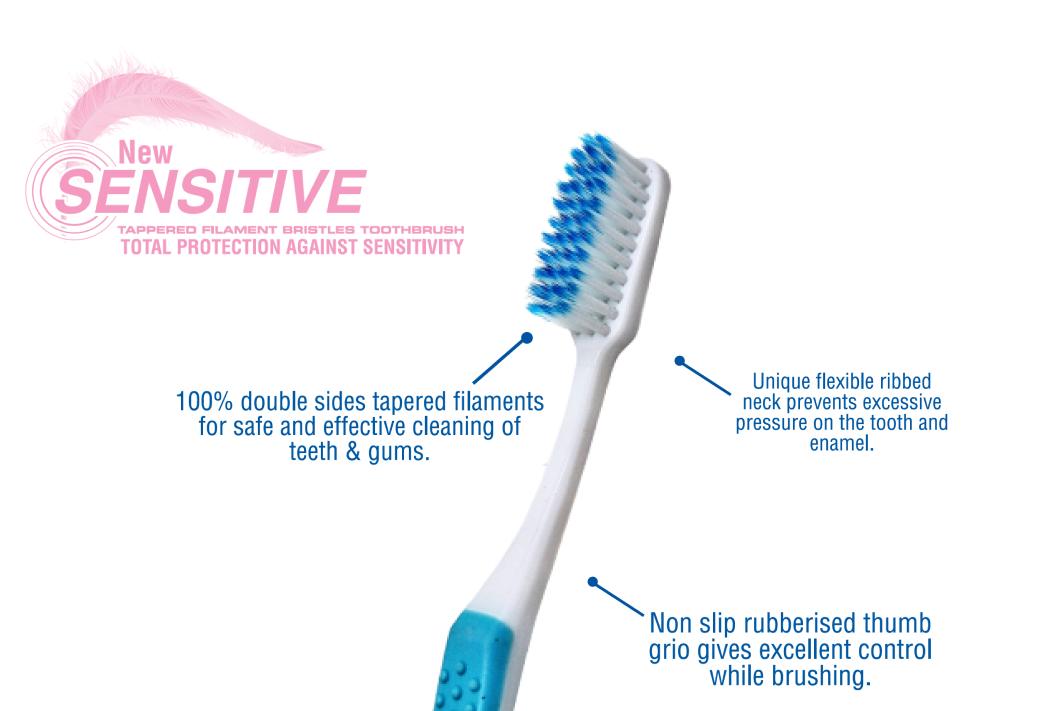 New
SENSITIVE
TAPPERED FILAMENT BRISTLES TOOTHBRUSH
TOTAL PROTECTION AGAINST SENSITIVITY

100% double sides tapered filaments for safe and effective cleaning of teeth & gums.

Unique flexible ribbed neck prevents excessive pressure on the tooth and enamel.

Non slip rubberised thumb grio gives excellent control while brushing.